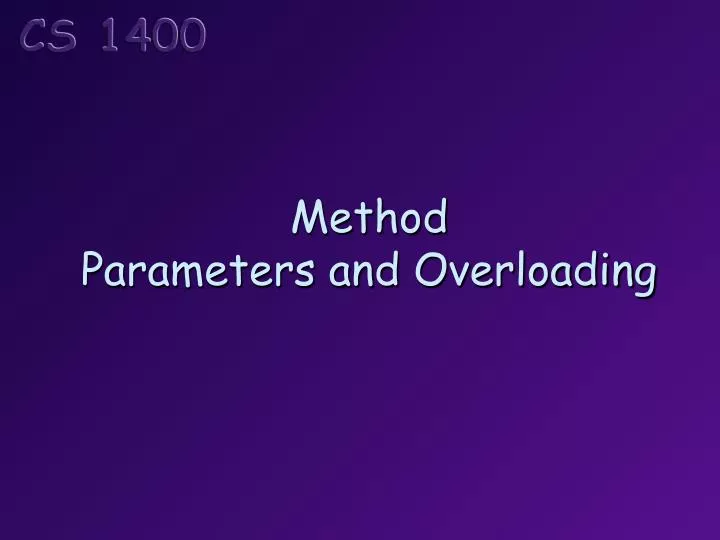 CS 1400

Method
Parameters and Overloading